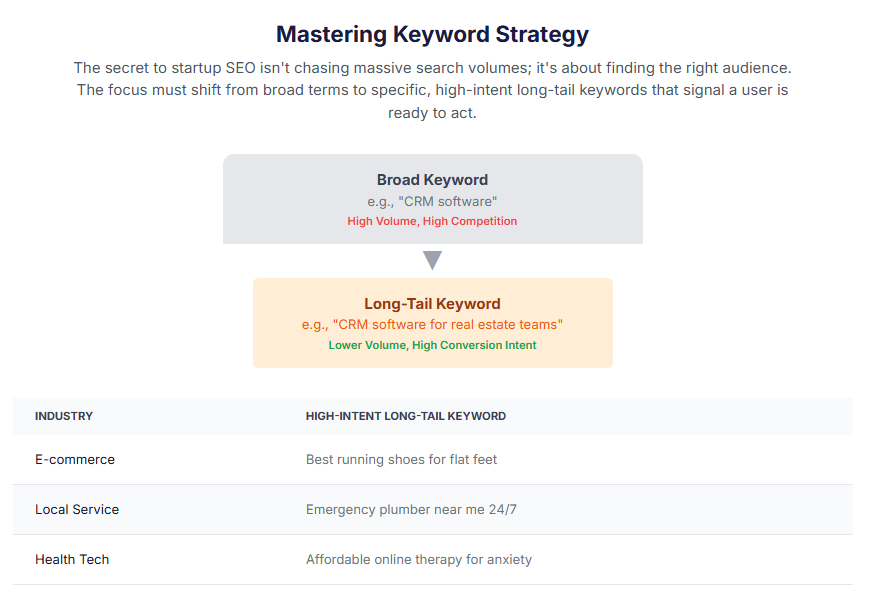 Mastering Keyword Strategy

The secret to startup SEO isn't chasing massive search volumes; it's about finding the right audience. The focus must shift from broad terms to specific, high-intent long-tail keywords that signal a user is ready to act.

Broad Keyword
e.g., "CRM software"
High Volume, High Competition

Long-Tail Keyword
e.g., "CRM software for real estate teams"
Lower Volume, High Conversion Intent

| INDUSTRY | HIGH-INTENT LONG-TAIL KEYWORD |
|---|---|
| E-commerce | Best running shoes for flat feet |
| Local Service | Emergency plumber near me 24/7 |
| Health Tech | Affordable online therapy for anxiety |